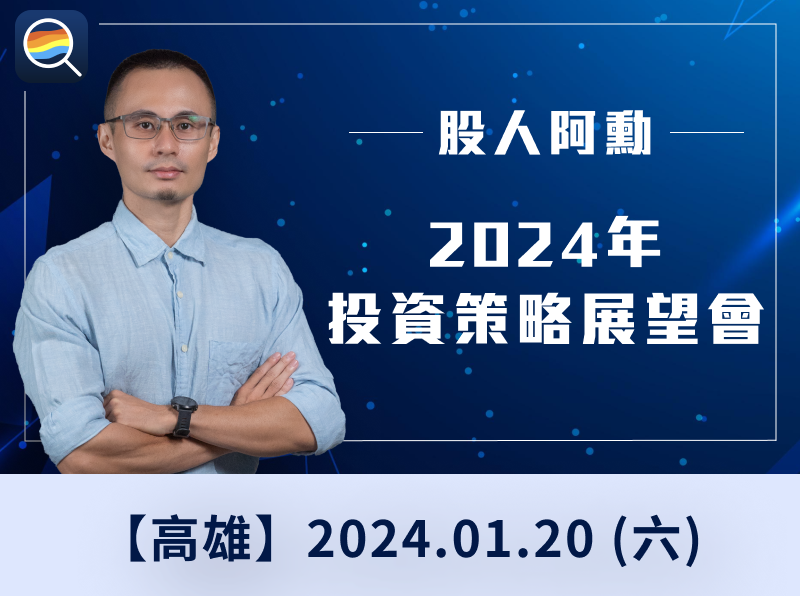 股人阿勳

2024年
投資策略展望會

【高雄】2024.01.20 (六)